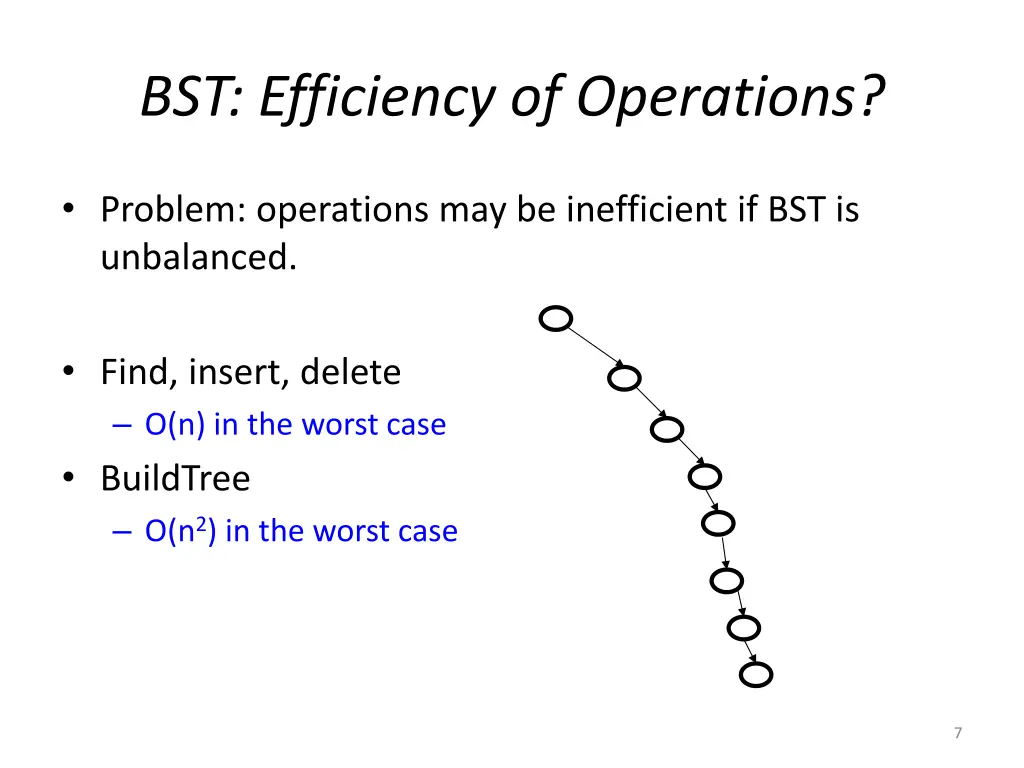 BST: Efficiency of Operations?

• Problem: operations may be inefficient if BST is unbalanced.

• Find, insert, delete
– O(n) in the worst case

• BuildTree
– O($n^2$) in the worst case

7